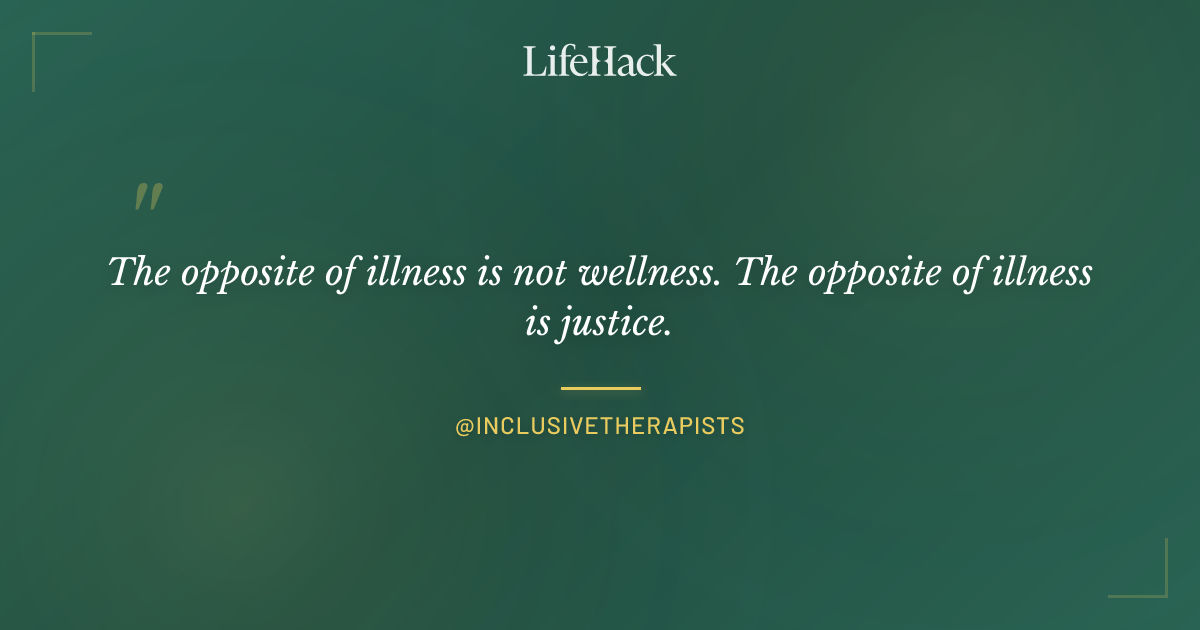 LifeHack

"

The opposite of illness is not wellness. The opposite of illness is justice.

@INCLUSIVETHERAPISTS